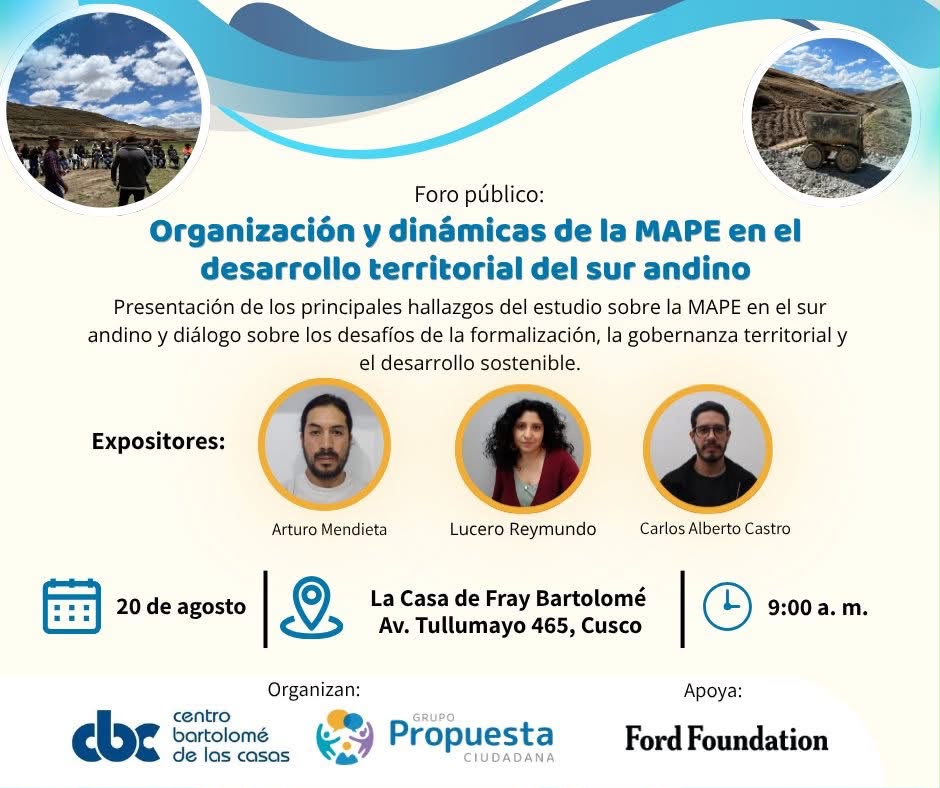 Foro público:
Organización y dinámicas de la MAPE en el desarrollo territorial del sur andino

Presentación de los principales hallazgos del estudio sobre la MAPE en el sur andino y diálogo sobre los desafíos de la formalización, la gobernanza territorial y el desarrollo sostenible.

Expositores:

Arturo Mendieta
Lucero Reymundo
Carlos Alberto Castro

20 de agosto
La Casa de Fray Bartolomé
Av. Tullumayo 465, Cusco
9:00 a. m.

Organizan:
cbc centro bartolomé de las casas
GRUPO Propuesta CIUDADANA

Apoya:
Ford Foundation